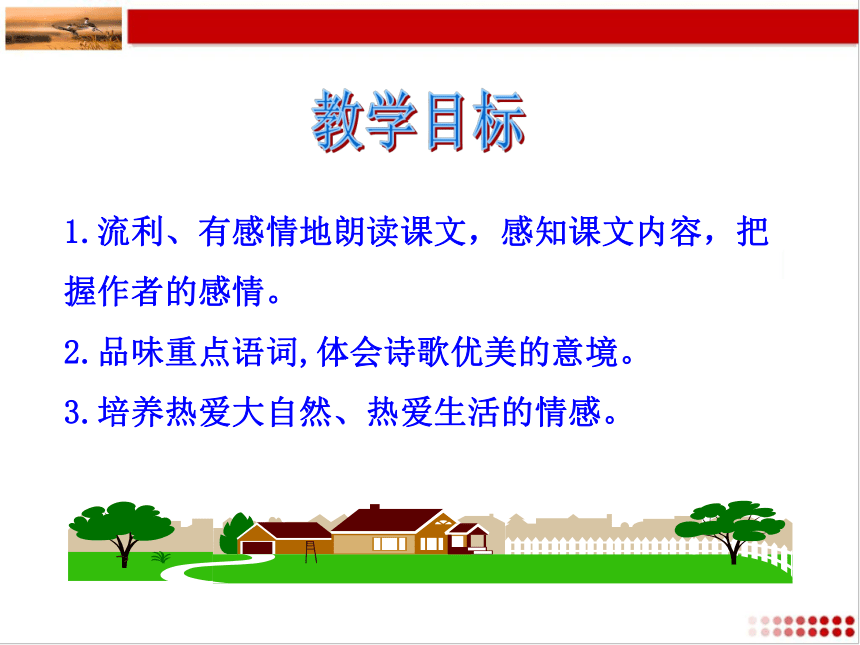 教学目标

1.流利、有感情地朗读课文，感知课文内容，把握作者的感情。

2.品味重点语词,体会诗歌优美的意境。

3.培养热爱大自然、热爱生活的情感。